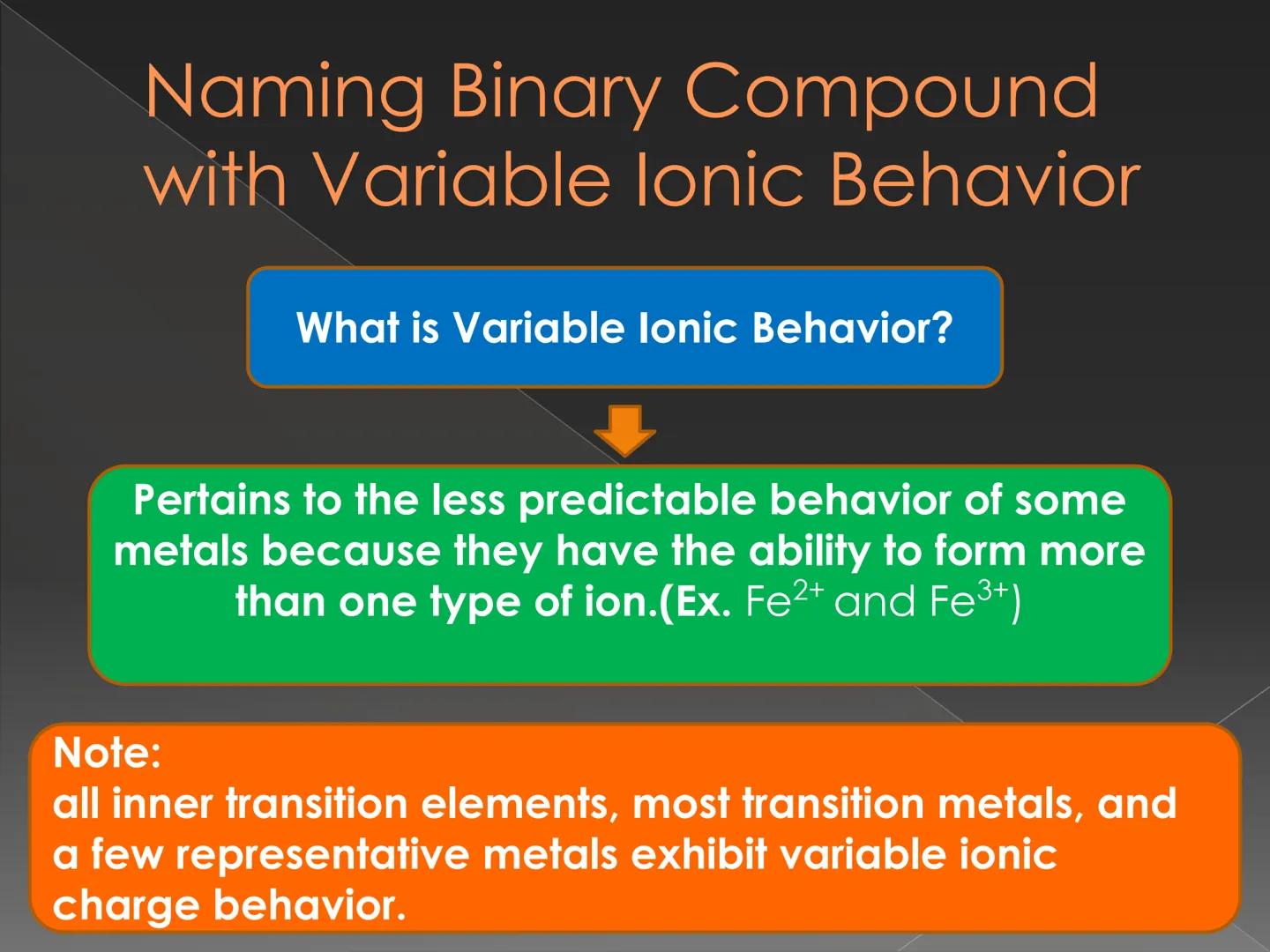 Naming Binary Compound with Variable Ionic Behavior

What is Variable Ionic Behavior?

Pertains to the less predictable behavior of some metals because they have the ability to form more than one type of ion.(Ex. $Fe^{2+}$ and $Fe^{3+}$)

Note:
all inner transition elements, most transition metals, and a few representative metals exhibit variable ionic charge behavior.